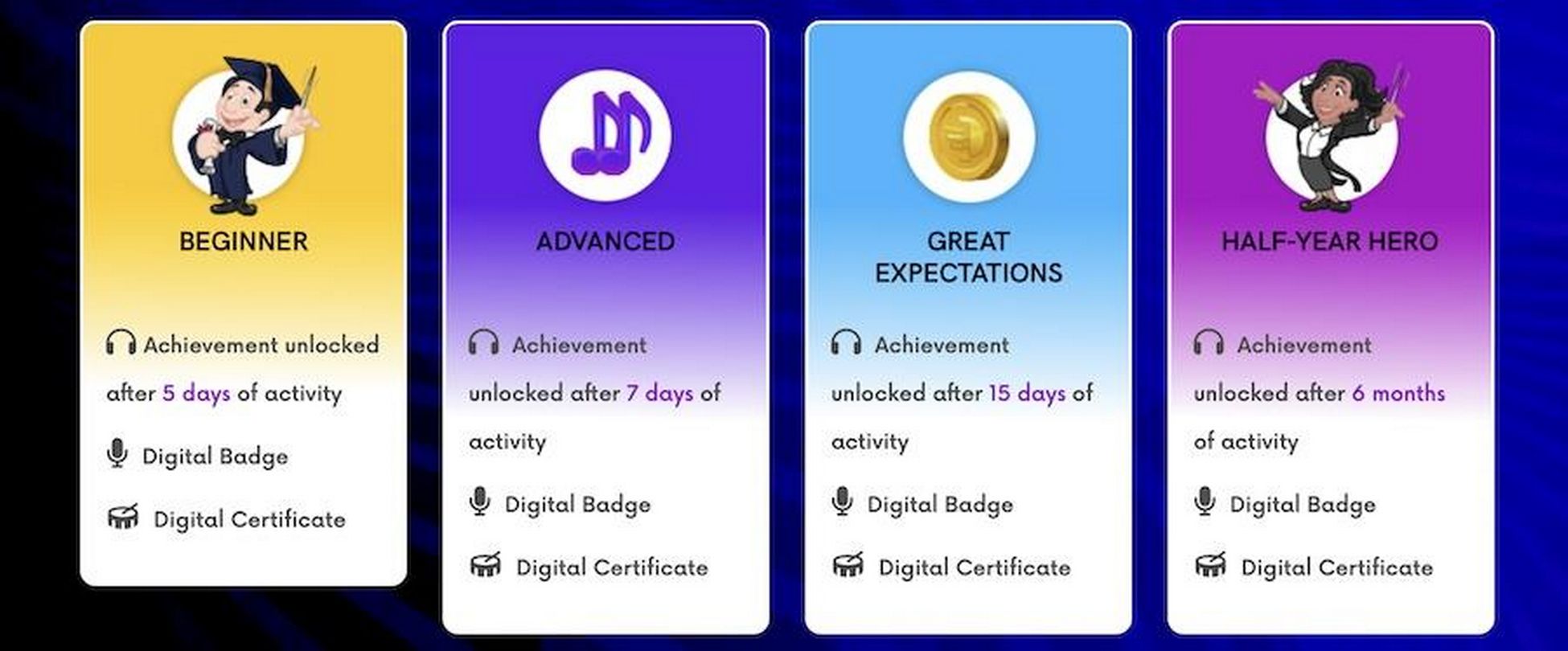 BEGINNER

Achievement unlocked after 5 days of activity

Digital Badge

Digital Certificate

ADVANCED

Achievement unlocked after 7 days of activity

Digital Badge

Digital Certificate

GREAT EXPECTATIONS

Achievement unlocked after 15 days of activity

Digital Badge

Digital Certificate

HALF-YEAR HERO

Achievement unlocked after 6 months of activity

Digital Badge

Digital Certificate